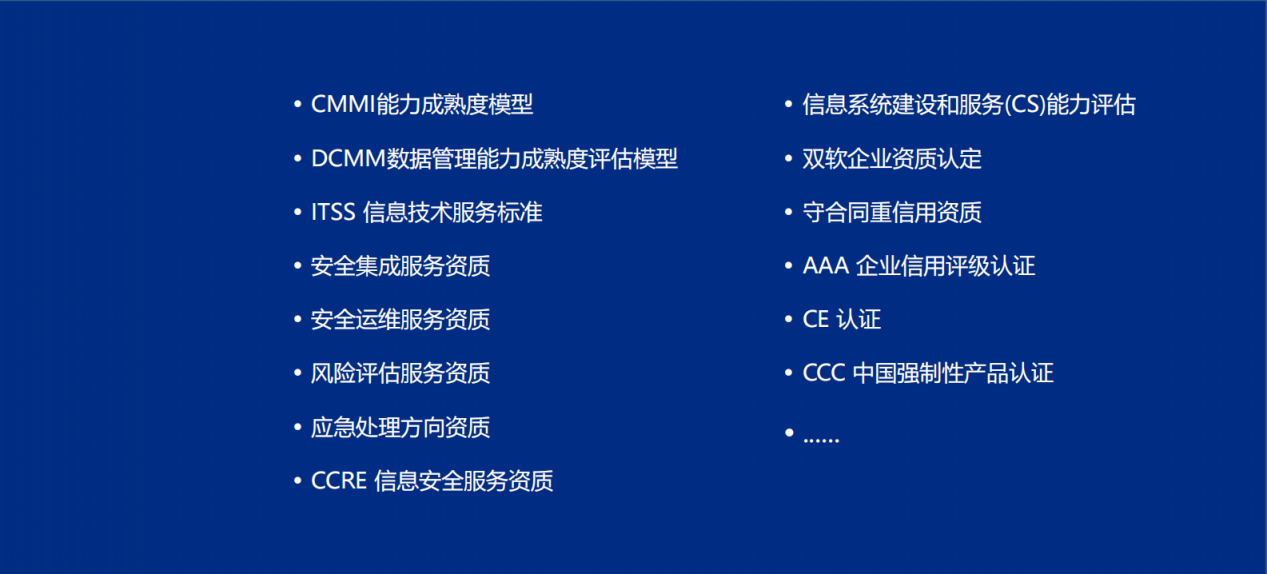 • CMMI能力成熟度模型
• DCMM数据管理能力成熟度评估模型
• ITSS 信息技术服务标准
• 安全集成服务资质
• 安全运维服务资质
• 风险评估服务资质
• 应急处理方向资质
• CCRE 信息安全服务资质

• 信息系统建设和服务(CS)能力评估
• 双软企业资质认定
• 守合同重信用资质
• AAA 企业信用评级认证
• CE 认证
• CCC 中国强制性产品认证
• ……